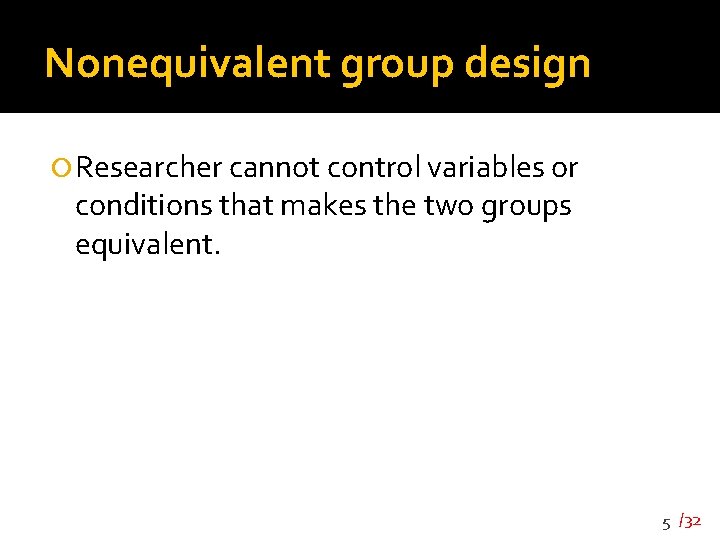 Nonequivalent group design

Researcher cannot control variables or conditions that makes the two groups equivalent.

5 /32